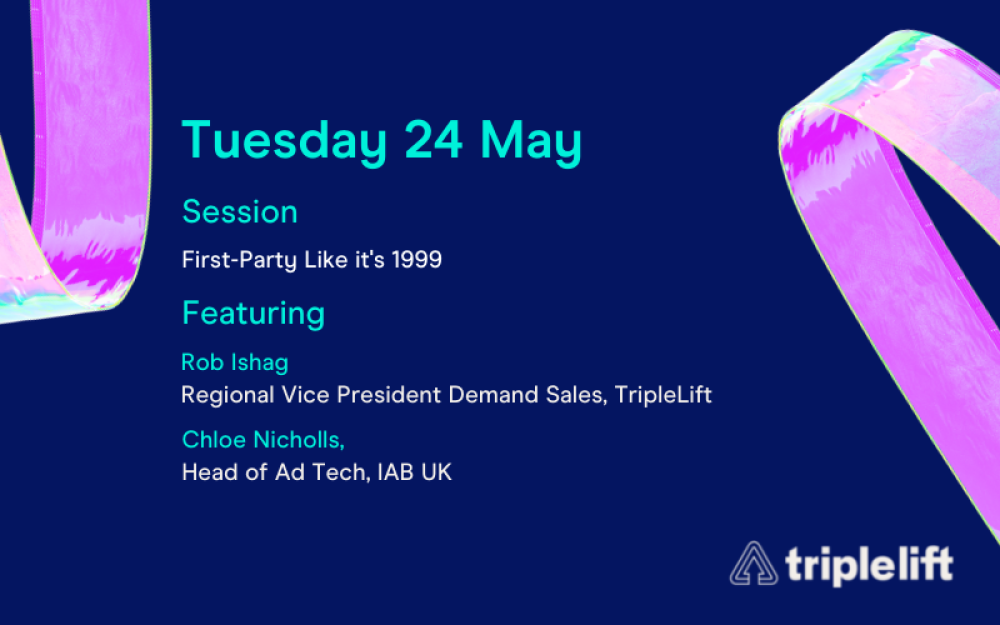 Tuesday 24 May

Session

First-Party Like it's 1999

Featuring

Rob Ishag
Regional Vice President Demand Sales, TripleLift

Chloe Nicholls,
Head of Ad Tech, IAB UK

triplelift